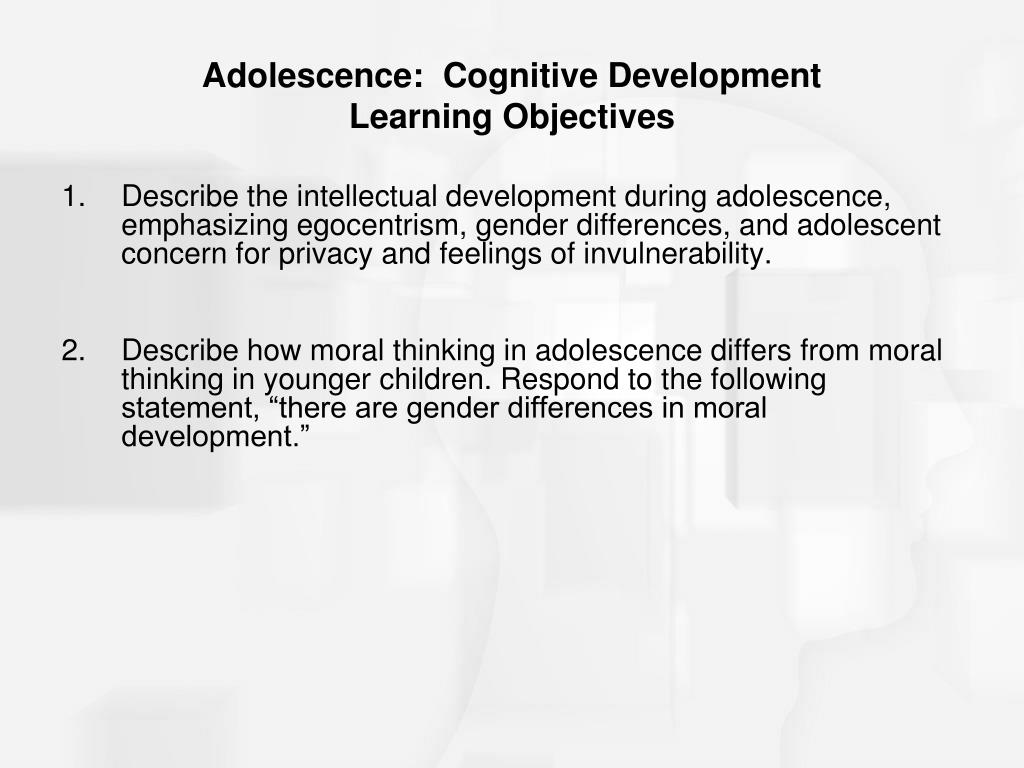 Adolescence: Cognitive Development
Learning Objectives

1. Describe the intellectual development during adolescence, emphasizing egocentrism, gender differences, and adolescent concern for privacy and feelings of invulnerability.

2. Describe how moral thinking in adolescence differs from moral thinking in younger children. Respond to the following statement, “there are gender differences in moral development.”